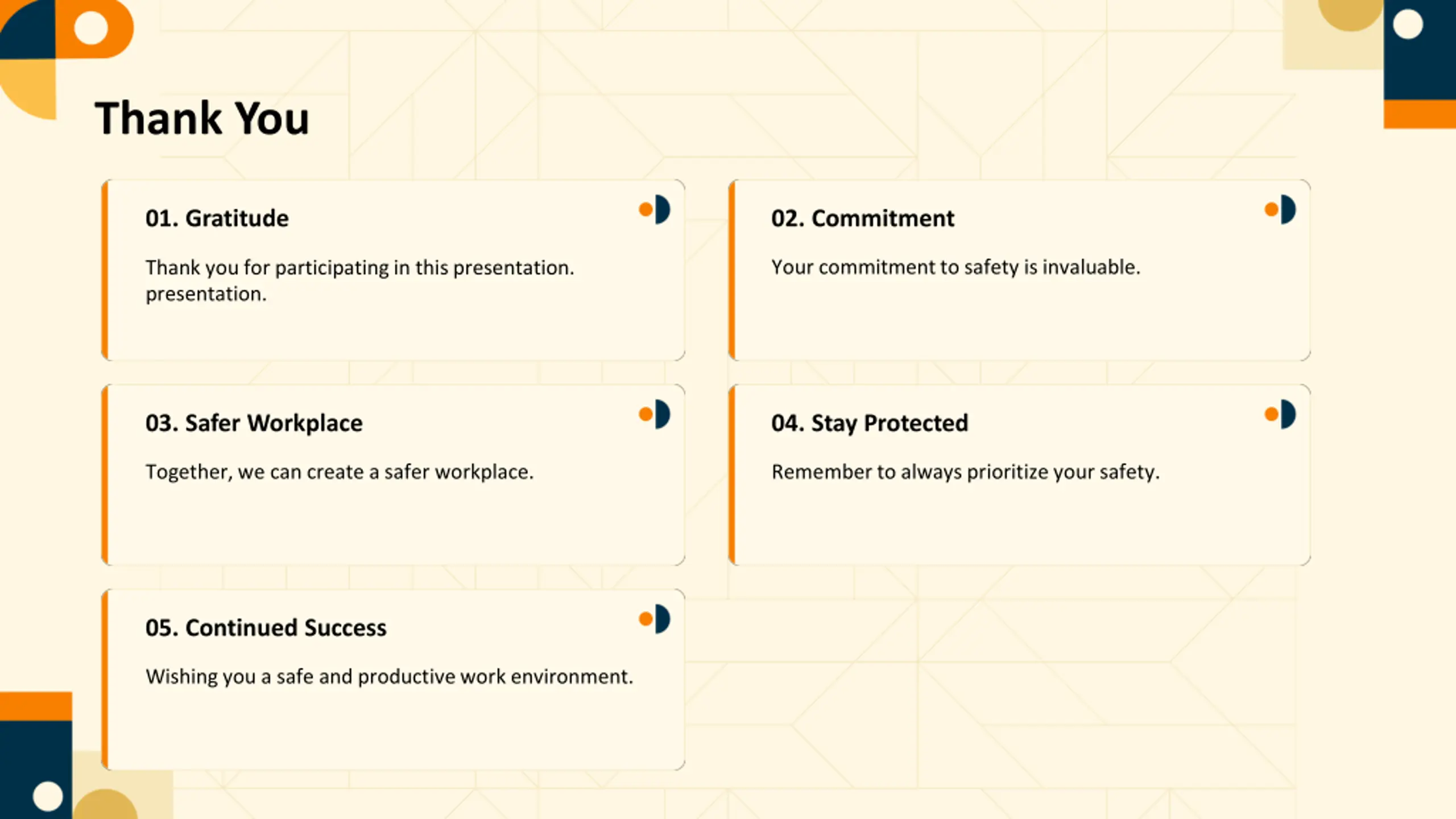 Thank You

01. Gratitude

Thank you for participating in this presentation. presentation.

02. Commitment

Your commitment to safety is invaluable.

03. Safer Workplace

Together, we can create a safer workplace.

04. Stay Protected

Remember to always prioritize your safety.

05. Continued Success

Wishing you a safe and productive work environment.